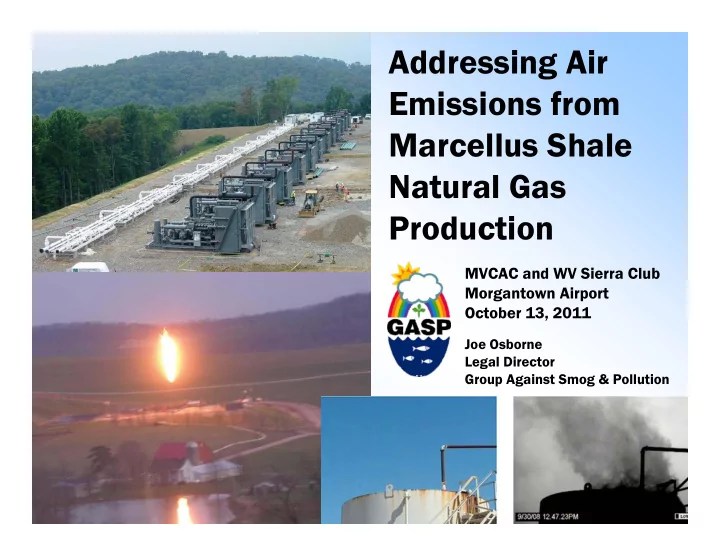 Addressing Air Emissions from Marcellus Shale Natural Gas Production

GASP

MVCAC and WV Sierra Club
Morgantown Airport
October 13, 2011

Joe Osborne
Legal Director
Group Against Smog & Pollution

9/30/08 12:47:23PM